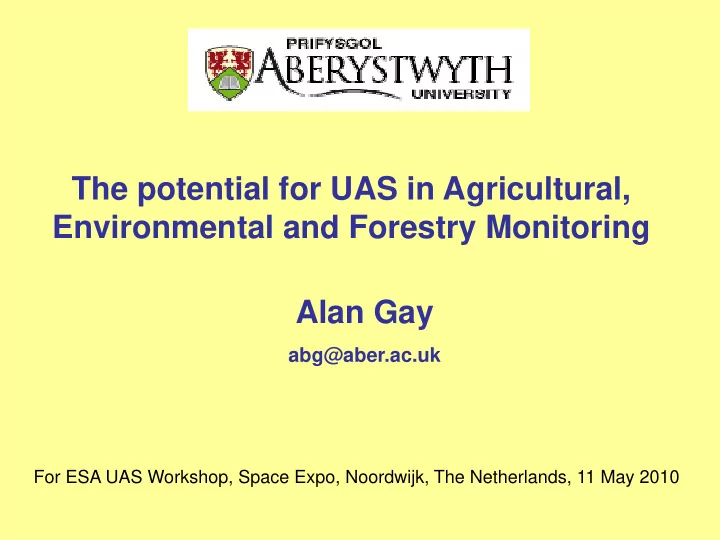 PRIFYSGOL
ABERYSTWYTH
UNIVERSITY

The potential for UAS in Agricultural, Environmental and Forestry Monitoring

Alan Gay

abg@aber.ac.uk

For ESA UAS Workshop, Space Expo, Noordwijk, The Netherlands, 11 May 2010